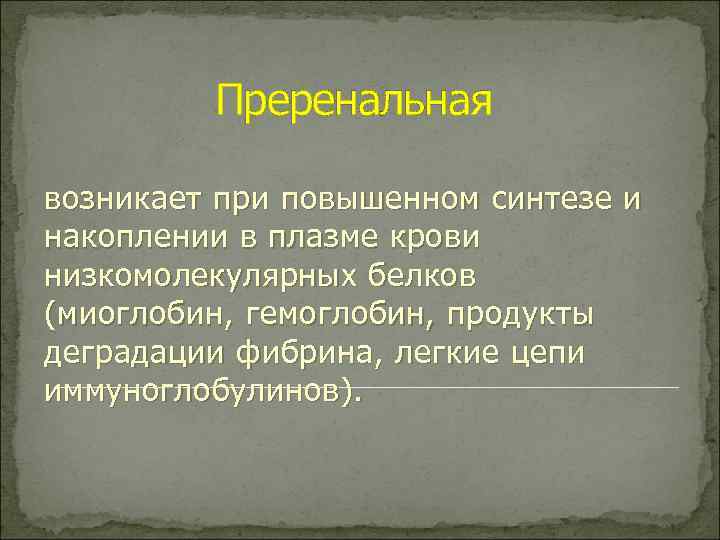 Преренальная

возникает при повышенном синтезе и накоплении в плазме крови низкомолекулярных белков (миоглобин, гемоглобин, продукты деградации фибрина, легкие цепи иммуноглобулинов).